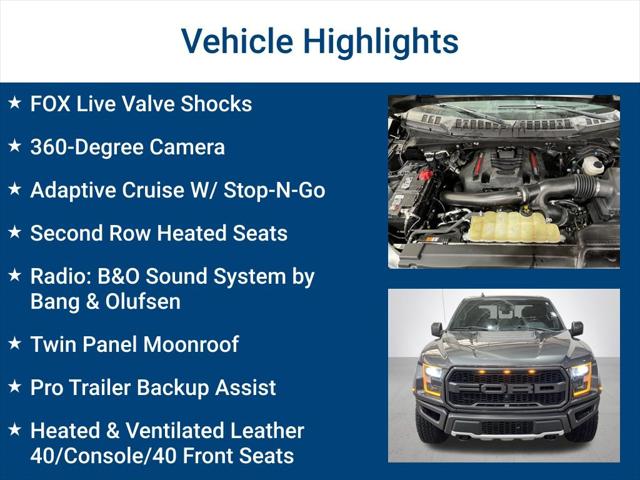 Vehicle Highlights

★ FOX Live Valve Shocks

★ 360-Degree Camera

★ Adaptive Cruise W/ Stop-N-Go

★ Second Row Heated Seats

★ Radio: B&O Sound System by Bang & Olufsen

★ Twin Panel Moonroof

★ Pro Trailer Backup Assist

★ Heated & Ventilated Leather 40/Console/40 Front Seats

FORD